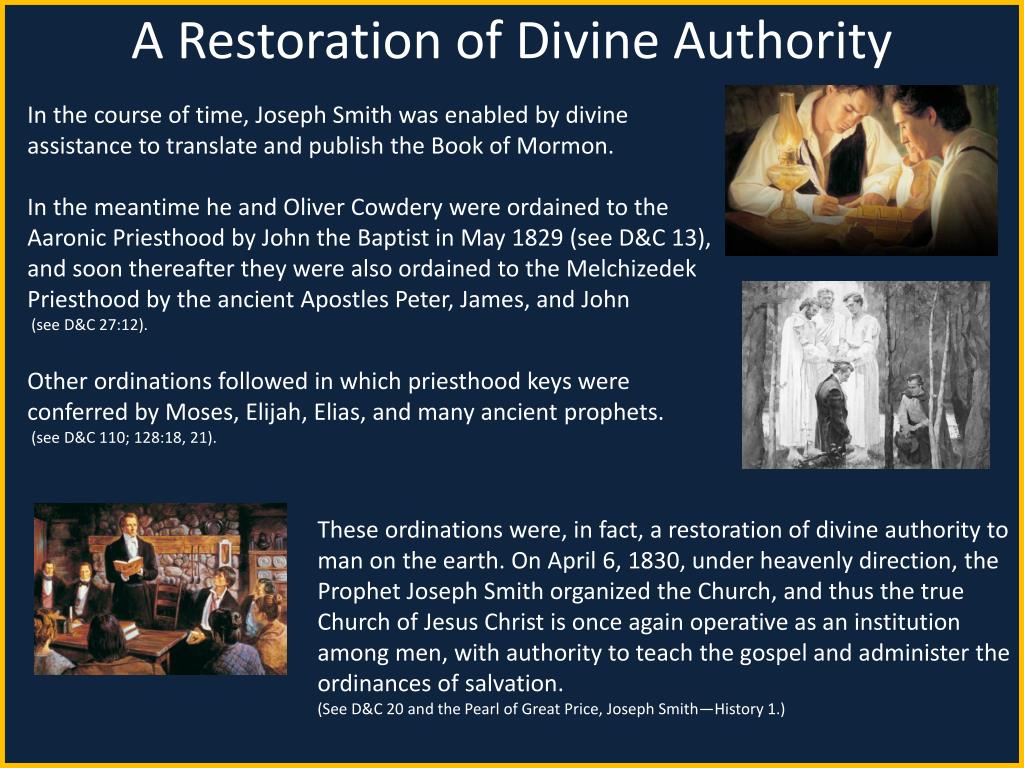 A Restoration of Divine Authority

In the course of time, Joseph Smith was enabled by divine assistance to translate and publish the Book of Mormon.

In the meantime he and Oliver Cowdery were ordained to the Aaronic Priesthood by John the Baptist in May 1829 (see D&C 13), and soon thereafter they were also ordained to the Melchizedek Priesthood by the ancient Apostles Peter, James, and John (see D&C 27:12).

Other ordinations followed in which priesthood keys were conferred by Moses, Elijah, Elias, and many ancient prophets. (see D&C 110; 128:18, 21).

These ordinations were, in fact, a restoration of divine authority to man on the earth. On April 6, 1830, under heavenly direction, the Prophet Joseph Smith organized the Church, and thus the true Church of Jesus Christ is once again operative as an institution among men, with authority to teach the gospel and administer the ordinances of salvation.
(See D&C 20 and the Pearl of Great Price, Joseph Smith—History 1.)